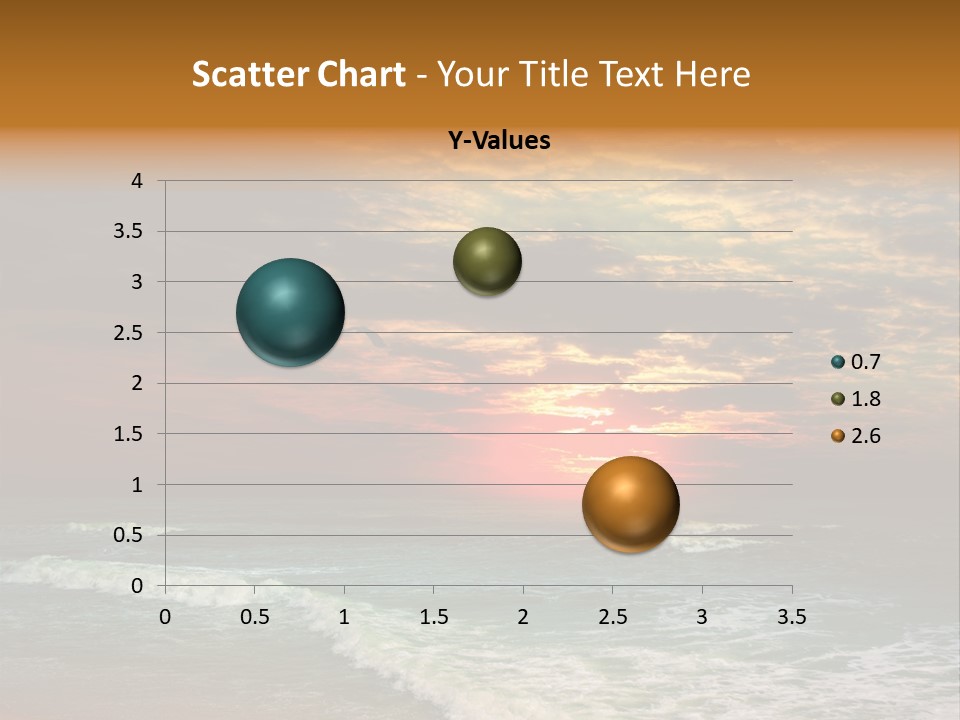 Scatter Chart - Your Title Text Here

Y-Values

4
3.5
3
2.5
2
1.5
1
0.5
0

0 0.5 1 1.5 2 2.5 3 3.5

0.7
1.8
2.6